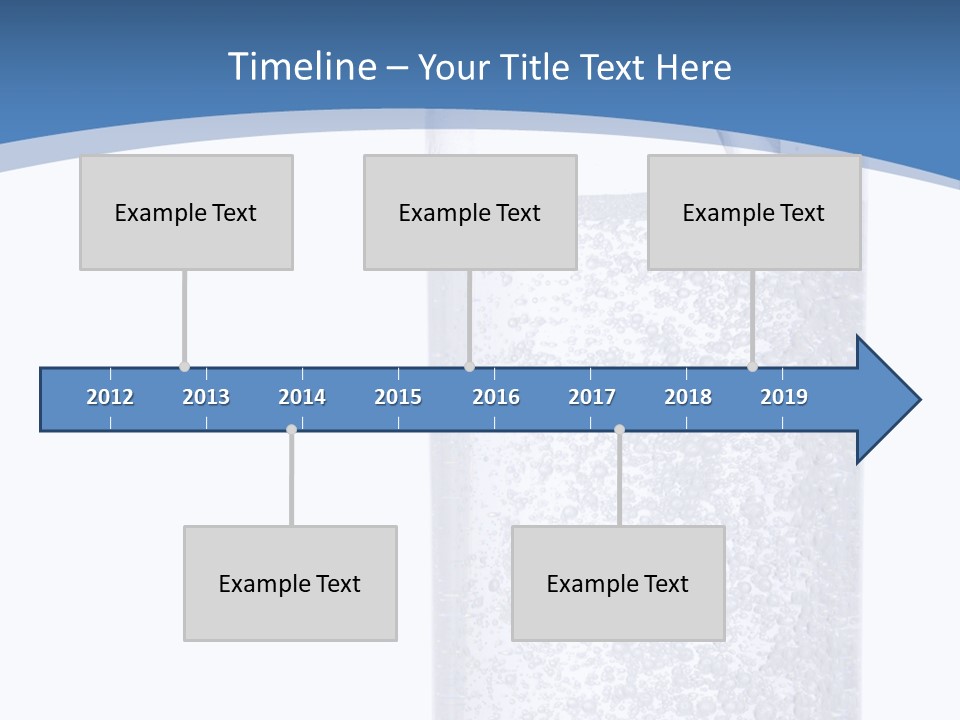 Timeline – Your Title Text Here

Example Text

Example Text

Example Text

2012 2013 2014 2015 2016 2017 2018 2019

Example Text

Example Text